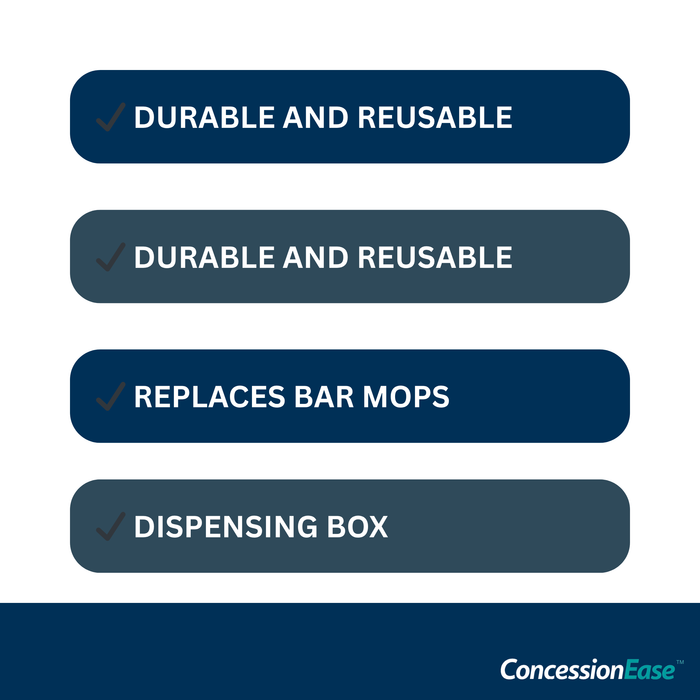 ✓ DURABLE AND REUSABLE

✓ DURABLE AND REUSABLE

✓ REPLACES BAR MOPS

✓ DISPENSING BOX

ConcessionEase™